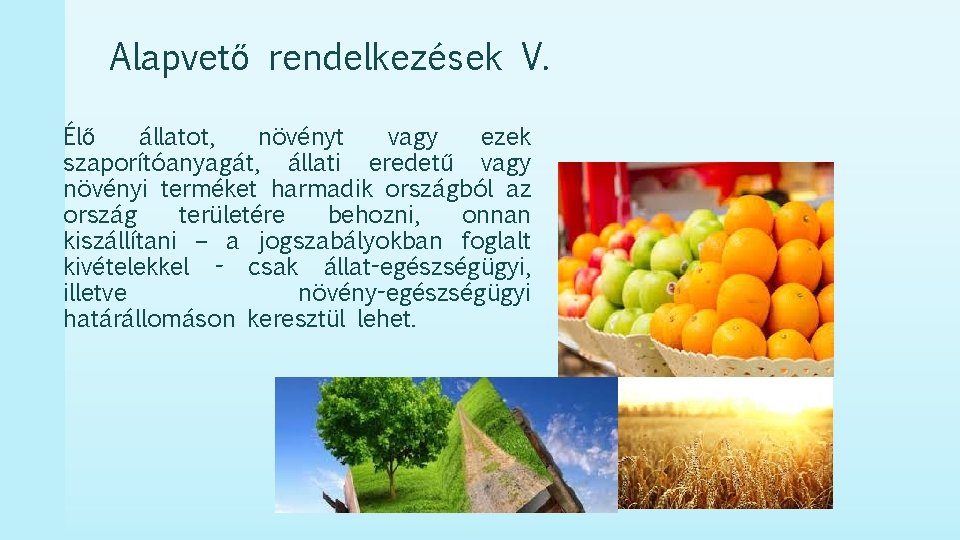 Alapvető rendelkezések V.

Élő állatot, növényt vagy ezek szaporítóanyagát, állati eredetű vagy növényi terméket harmadik országból az ország területére behozni, onnan kiszállítani – a jogszabályokban foglalt kivételekkel - csak állat-egészségügyi, illetve növény-egészségügyi határállomáson keresztül lehet.